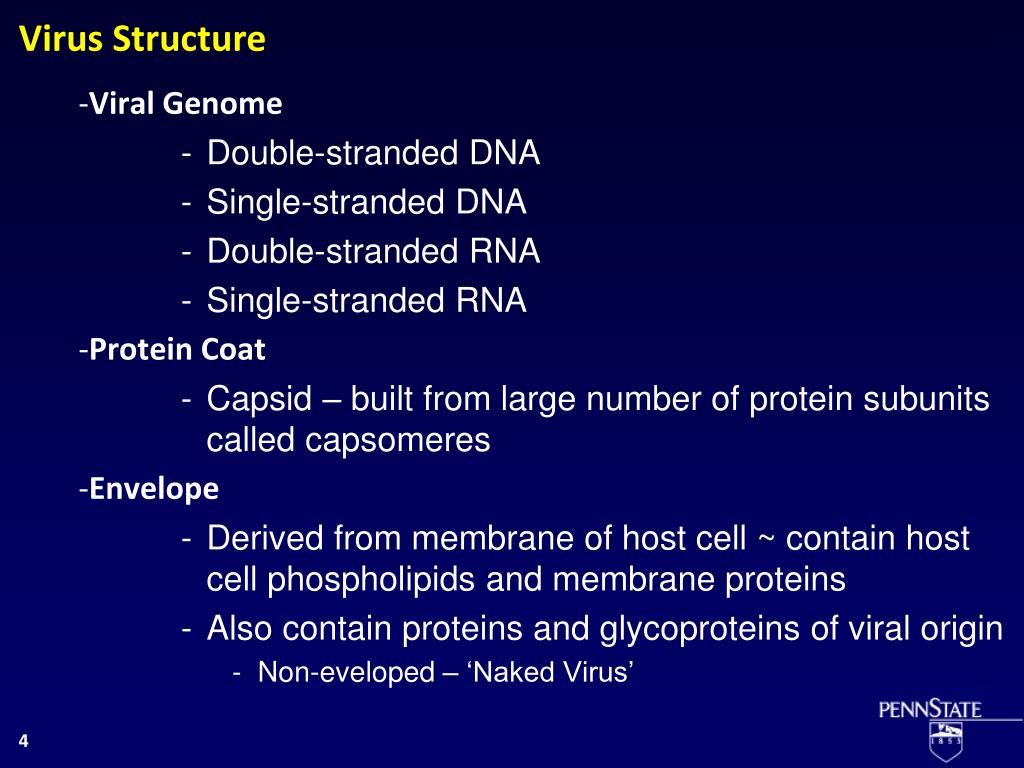 Virus Structure

-Viral Genome

- Double-stranded DNA
- Single-stranded DNA
- Double-stranded RNA
- Single-stranded RNA

-Protein Coat

- Capsid – built from large number of protein subunits called capsomeres

-Envelope

- Derived from membrane of host cell ~ contain host cell phospholipids and membrane proteins
- Also contain proteins and glycoproteins of viral origin
- Non-eveloped – ‘Naked Virus’

PENNSTATE
1855

4